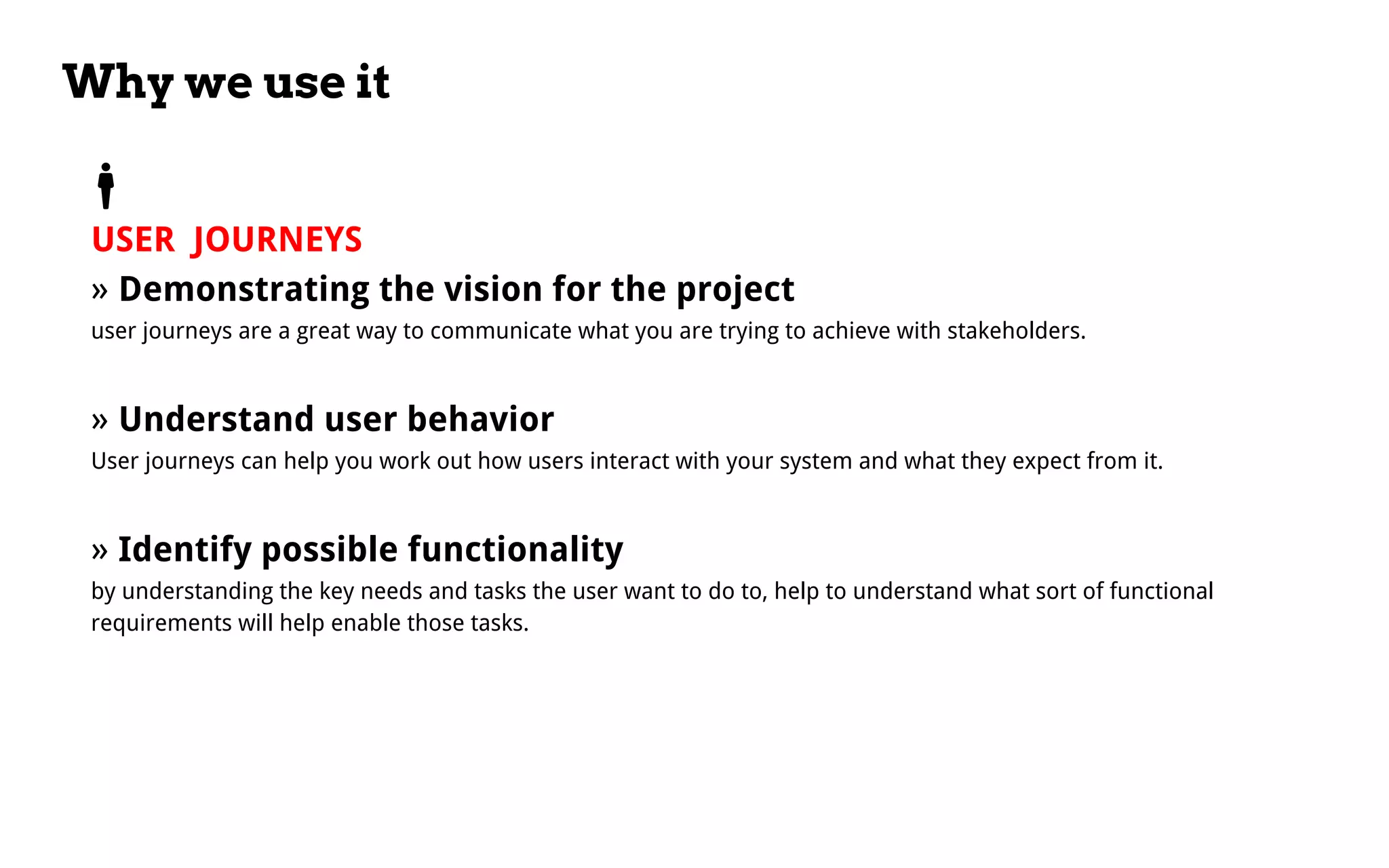 Why we use it

USER JOURNEYS

» Demonstrating the vision for the project

user journeys are a great way to communicate what you are trying to achieve with stakeholders.

» Understand user behavior

User journeys can help you work out how users interact with your system and what they expect from it.

» Identify possible functionality

by understanding the key needs and tasks the user want to do to, help to understand what sort of functional requirements will help enable those tasks.